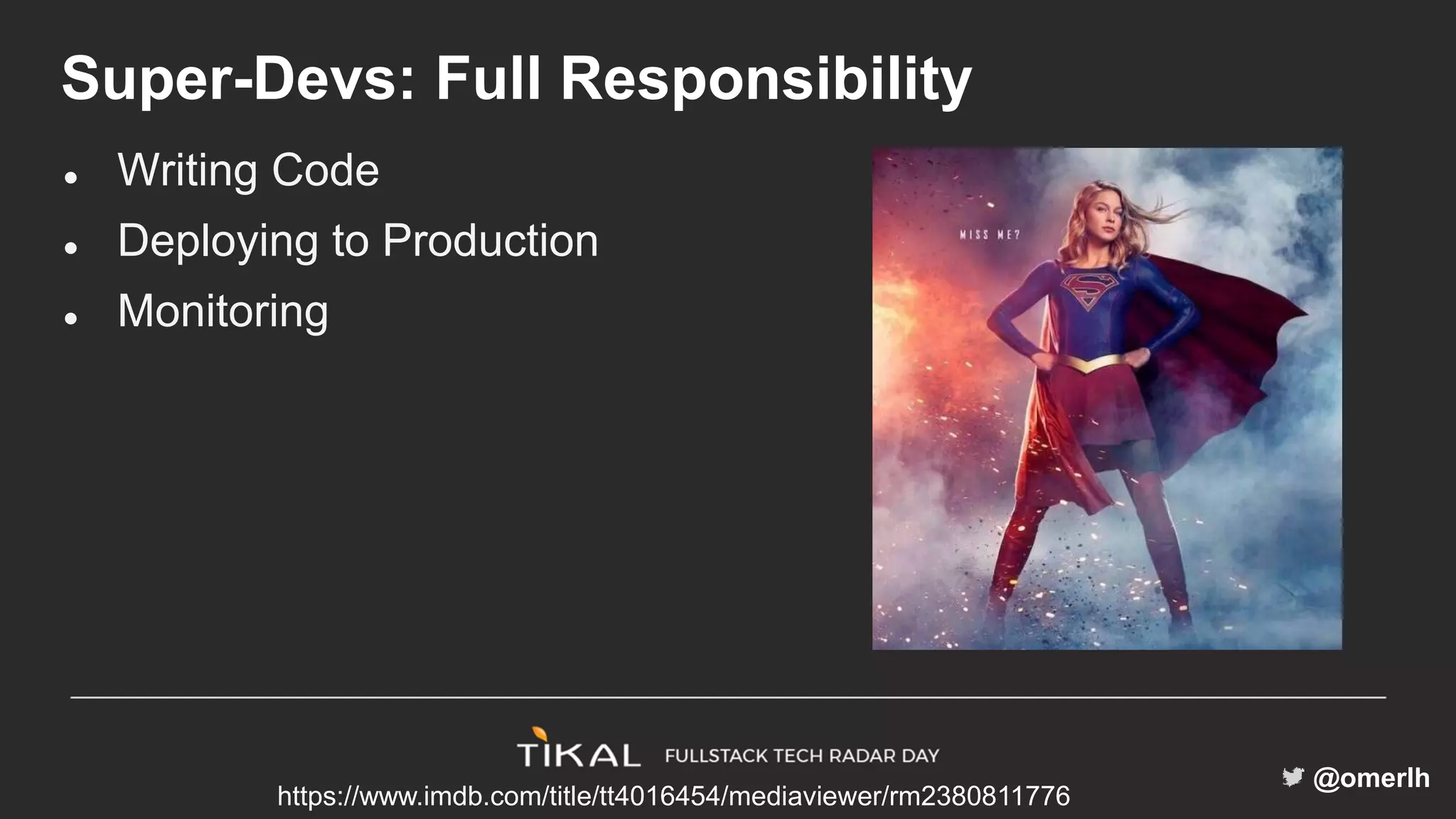 Super-Devs: Full Responsibility

- Writing Code
- Deploying to Production
- Monitoring

MISS ME?

TIKAL FULLSTACK TECH RADAR DAY

https://www.imdb.com/title/tt4016454/mediaviewer/rm2380811776

@omerlh